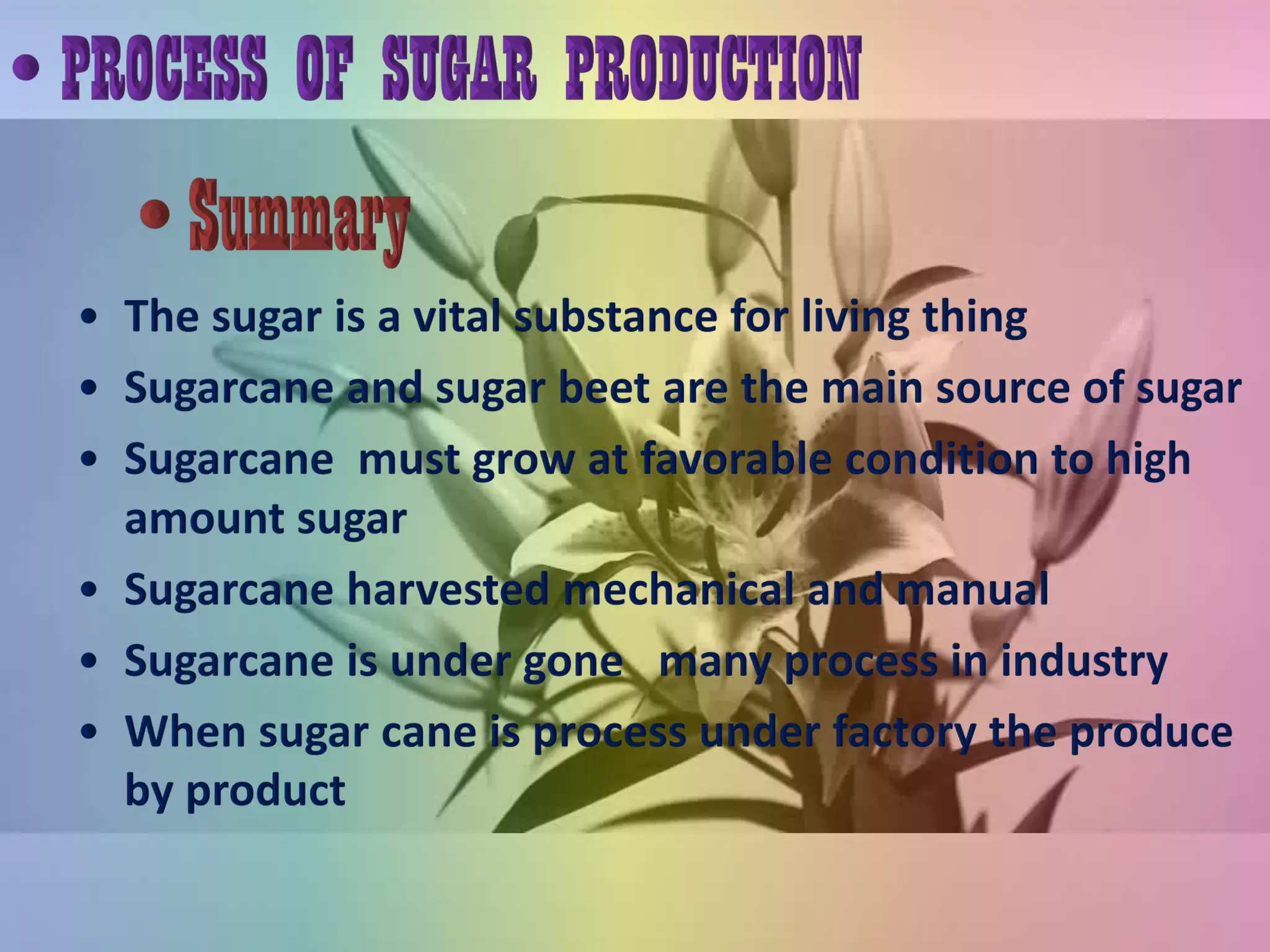 • PROCESS OF SUGAR PRODUCTION

• Summary

• The sugar is a vital substance for living thing
• Sugarcane and sugar beet are the main source of sugar
• Sugarcane must grow at favorable condition to high amount sugar
• Sugarcane harvested mechanical and manual
• Sugarcane is under gone many process in industry
• When sugar cane is process under factory the produce by product